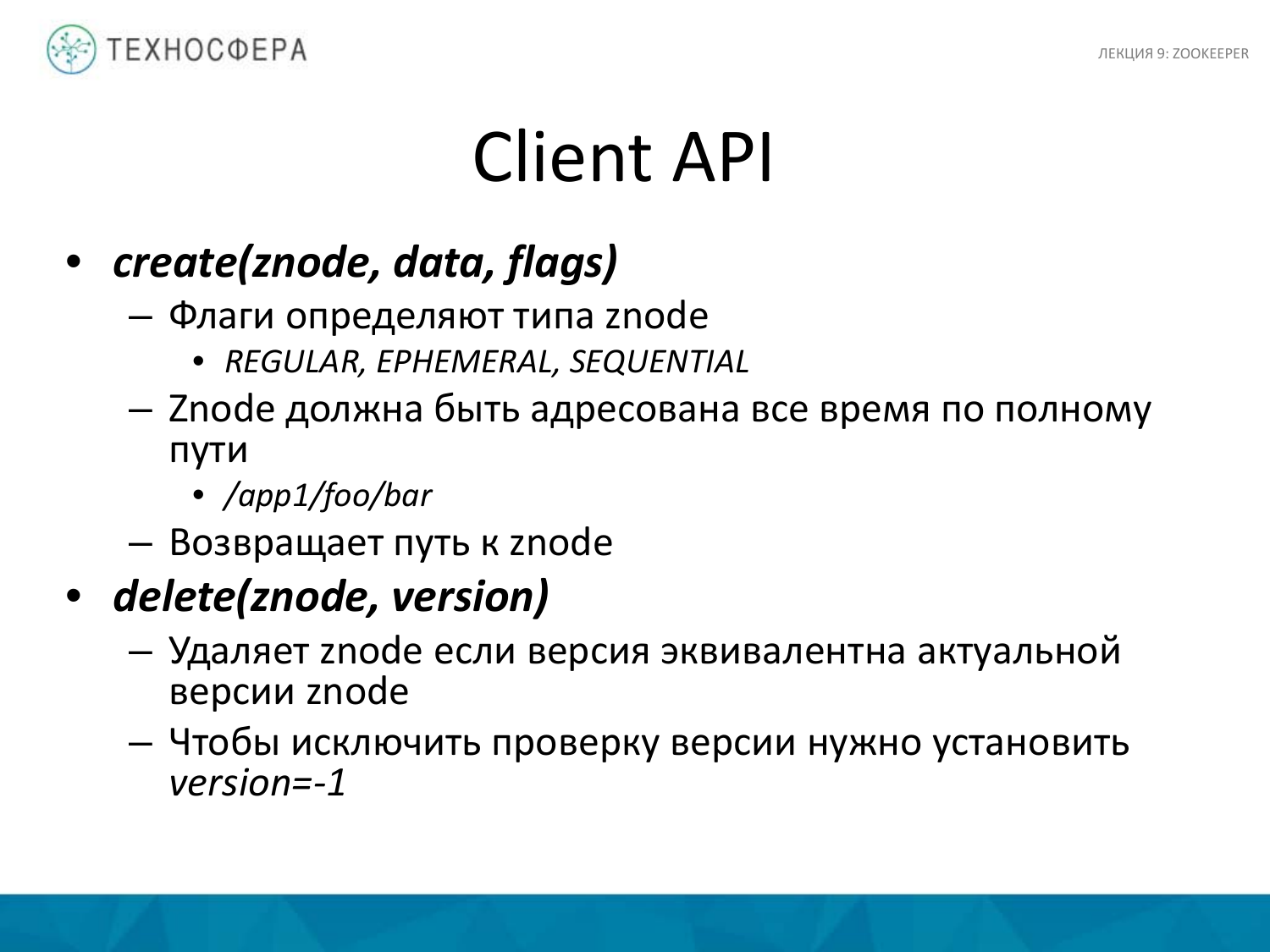 ТЕХНОСФЕРА

ЛЕКЦИЯ 9: ZOOKEEPER

Client API

• create(znode, data, flags)
– Флаги определяют типа znode
• REGULAR, EPHEMERAL, SEQUENTIAL
– Znode должна быть адресована все время по полному пути
• /app1/foo/bar
– Возвращает путь к znode
• delete(znode, version)
– Удаляет znode если версия эквивалентна актуальной версии znode
– Чтобы исключить проверку версии нужно установить version=-1